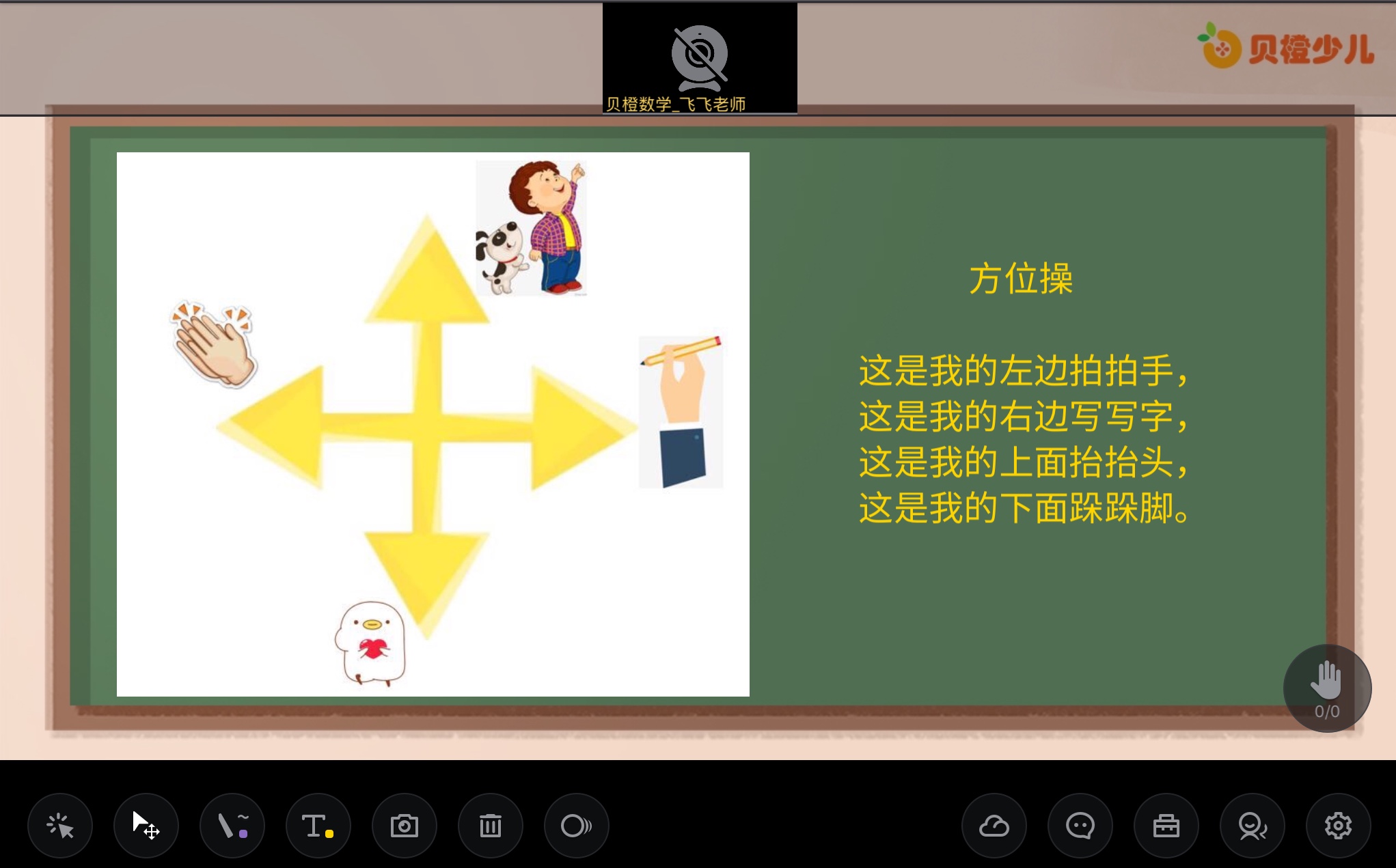 贝橙数学_飞飞老师

贝橙少儿

方位操

这是我的左边拍拍手，
这是我的右边写写字，
这是我的上面抬抬头，
这是我的下面跺跺脚。

0/0